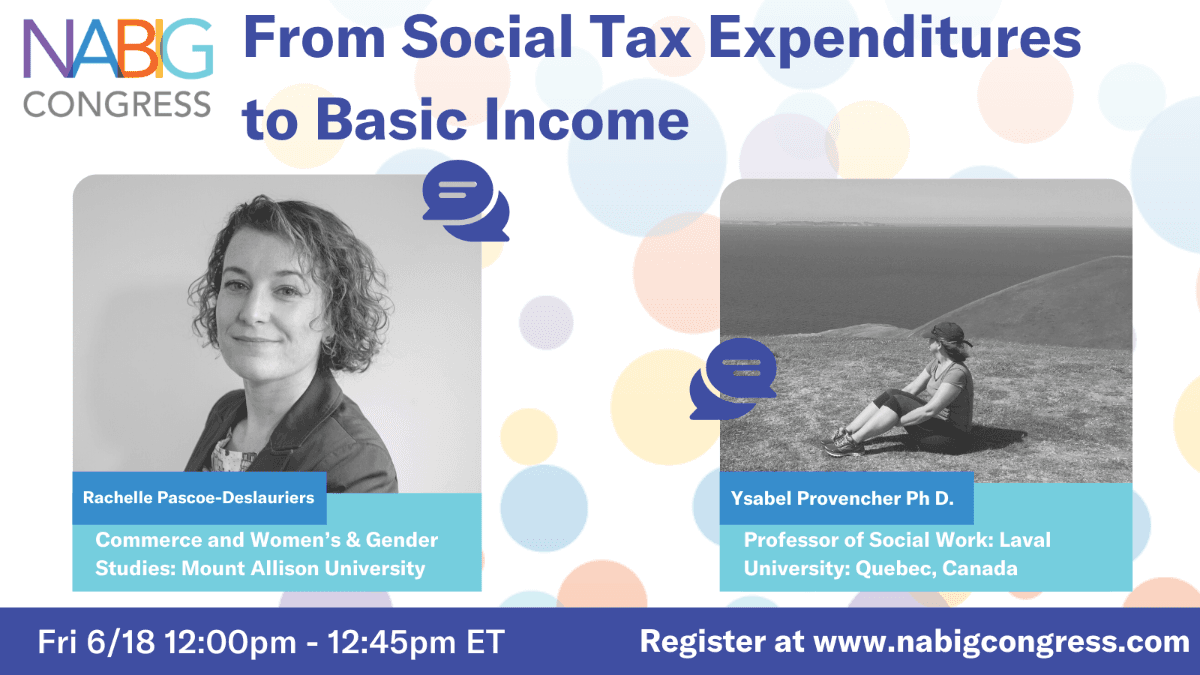 NABIG
CONGRESS

From Social Tax Expenditures to Basic Income

Rachelle Pascoe-Deslauriers

Commerce and Women's & Gender Studies: Mount Allison University

Ysabel Provencher Ph D.

Professor of Social Work: Laval University: Quebec, Canada

Fri 6/18 12:00pm - 12:45pm ET

Register at www.nabigcongress.com